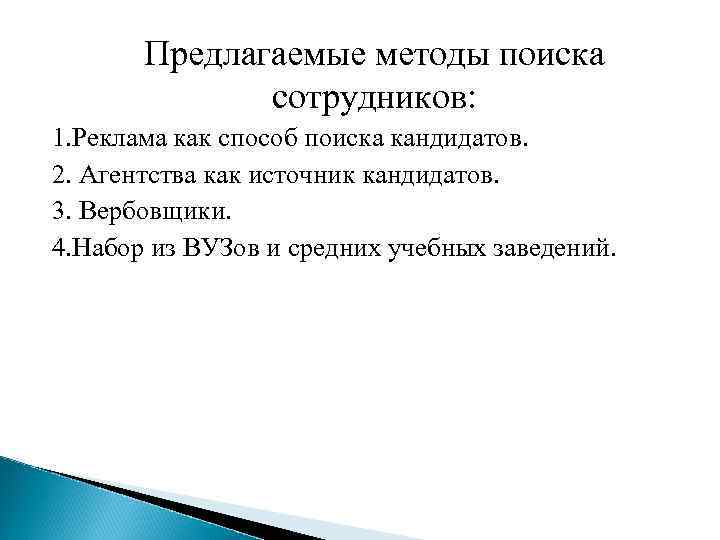 Предлагаемые методы поиска сотрудников:

1.Реклама как способ поиска кандидатов.
2. Агентства как источник кандидатов.
3. Вербовщики.
4.Набор из ВУЗов и средних учебных заведений.